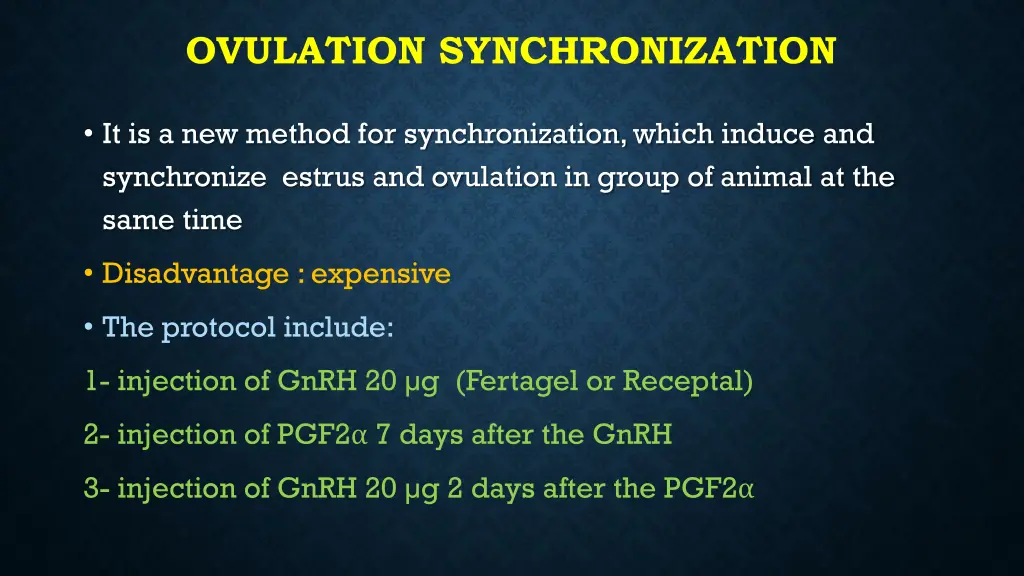 OVULATION SYNCHRONIZATION

• It is a new method for synchronization, which induce and synchronize estrus and ovulation in group of animal at the same time

• Disadvantage : expensive

• The protocol include:

1- injection of GnRH 20 μg (Fertagel or Receptal)

2- injection of PGF2α 7 days after the GnRH

3- injection of GnRH 20 μg 2 days after the PGF2α